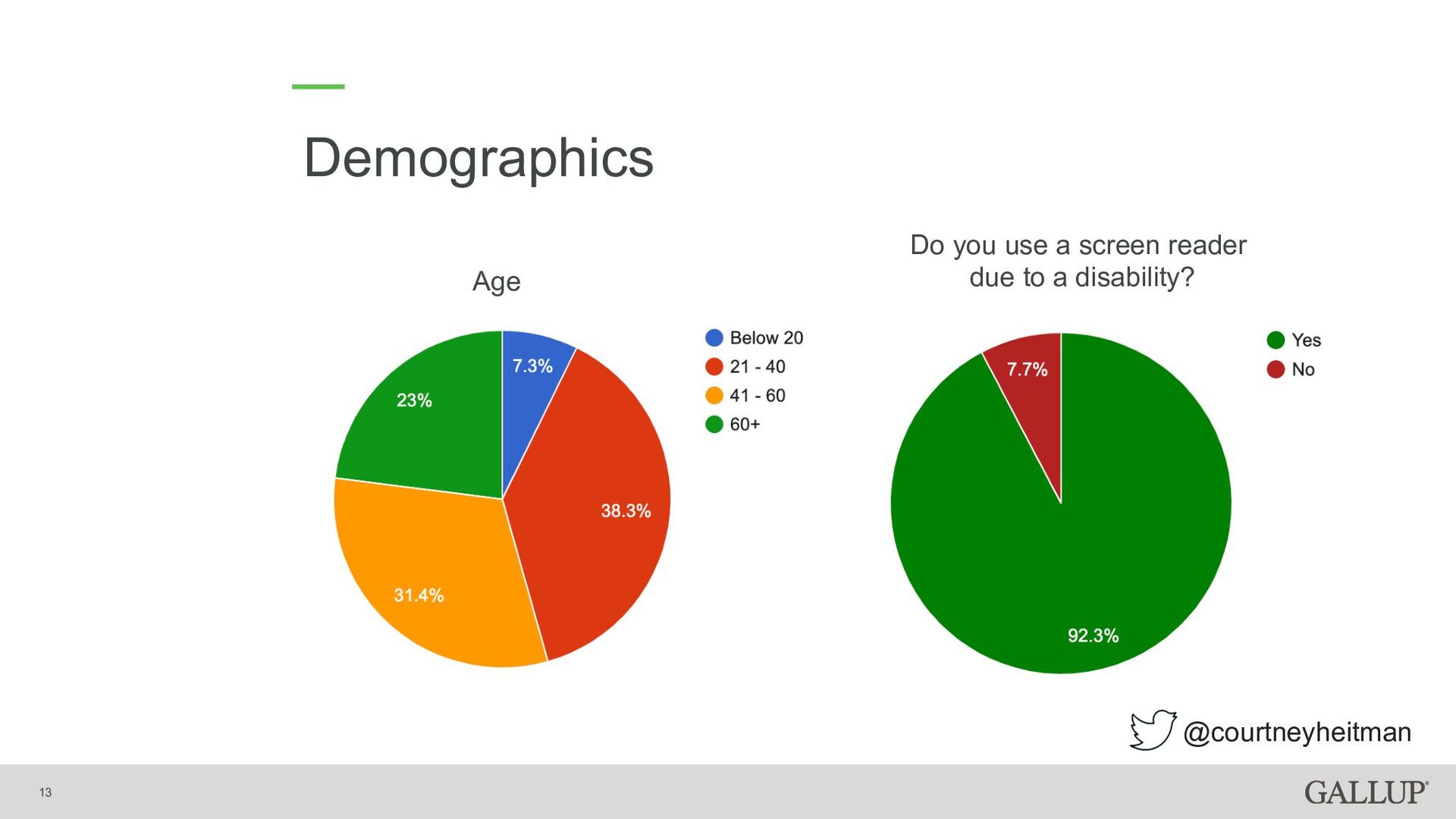 Demographics

Age

7.3%
38.3%
31.4%
23%

Below 20
21 - 40
41 - 60
60+

Do you use a screen reader due to a disability?

7.7%
92.3%

Yes
No

@courtneyheitman

13

GALLUP®